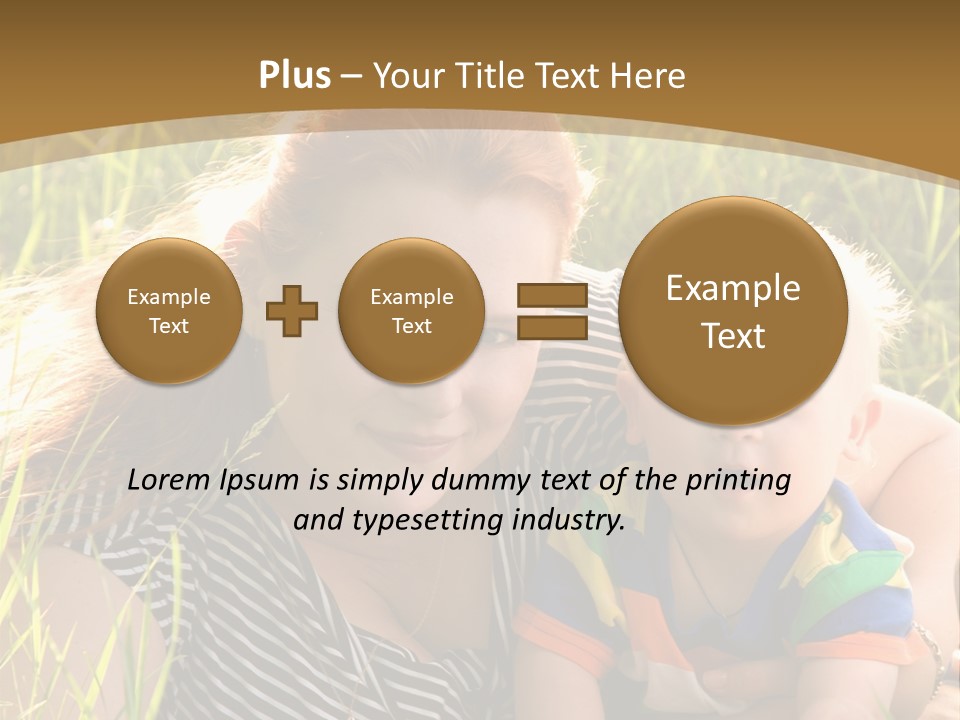 Plus – Your Title Text Here

Example Text

Example Text

Example Text

Lorem Ipsum is simply dummy text of the printing and typesetting industry.